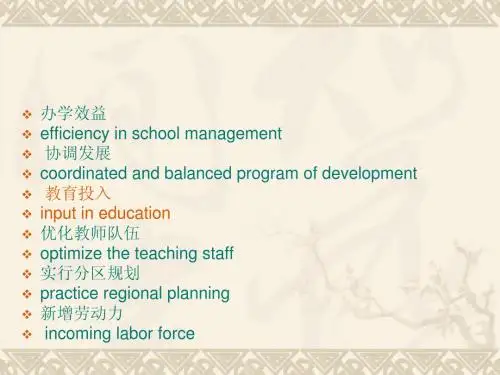 ❖ 办学效益
❖ efficiency in school management
❖ 协调发展
❖ coordinated and balanced program of development
❖ 教育投入
❖ input in education
❖ 优化教师队伍
❖ optimize the teaching staff
❖ 实行分区规划
❖ practice regional planning
❖ 新增劳动力
❖ incoming labor force